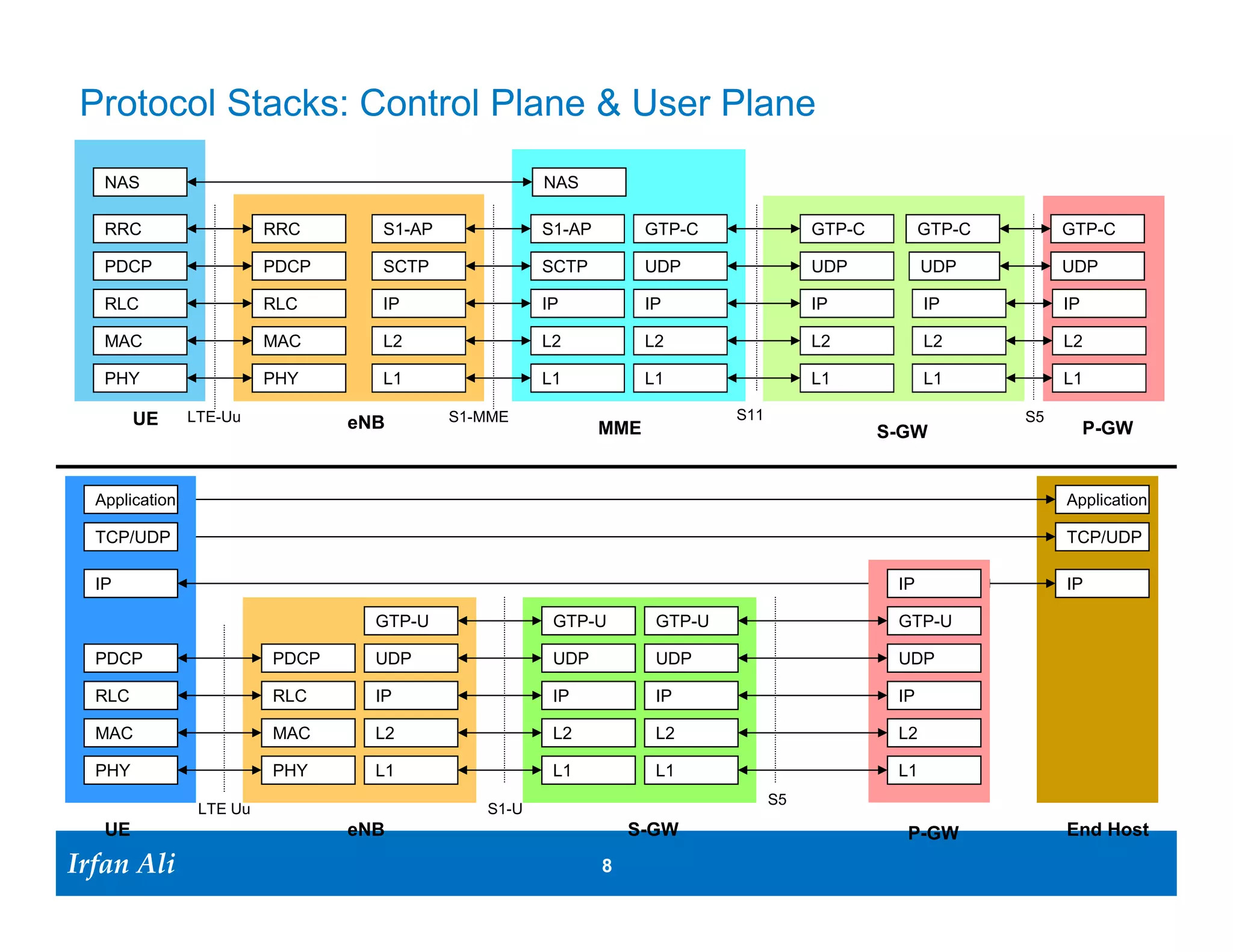 Protocol Stacks: Control Plane & User Plane

NAS
RRC
PDCP
RLC
MAC
PHY
UE

LTE-Uu

RRC
PDCP
RLC
MAC
PHY
S1-AP
SCTP
IP
L2
L1
eNB

S1-MME

NAS
S1-AP
SCTP
IP
L2
L1
GTP-C
UDP
IP
L2
L1
MME

S11

GTP-C
UDP
IP
L2
L1
GTP-C
UDP
IP
L2
L1
S-GW

S5

GTP-C
UDP
IP
L2
L1
P-GW

Application
TCP/UDP
IP
PDCP
RLC
MAC
PHY
UE

LTE Uu

PDCP
RLC
MAC
PHY
GTP-U
UDP
IP
L2
L1
eNB

S1-U

GTP-U
UDP
IP
L2
L1
GTP-U
UDP
IP
L2
L1
S-GW

S5

IP
GTP-U
UDP
IP
L2
L1
P-GW

Application
TCP/UDP
IP
End Host

Irfan Ali
8